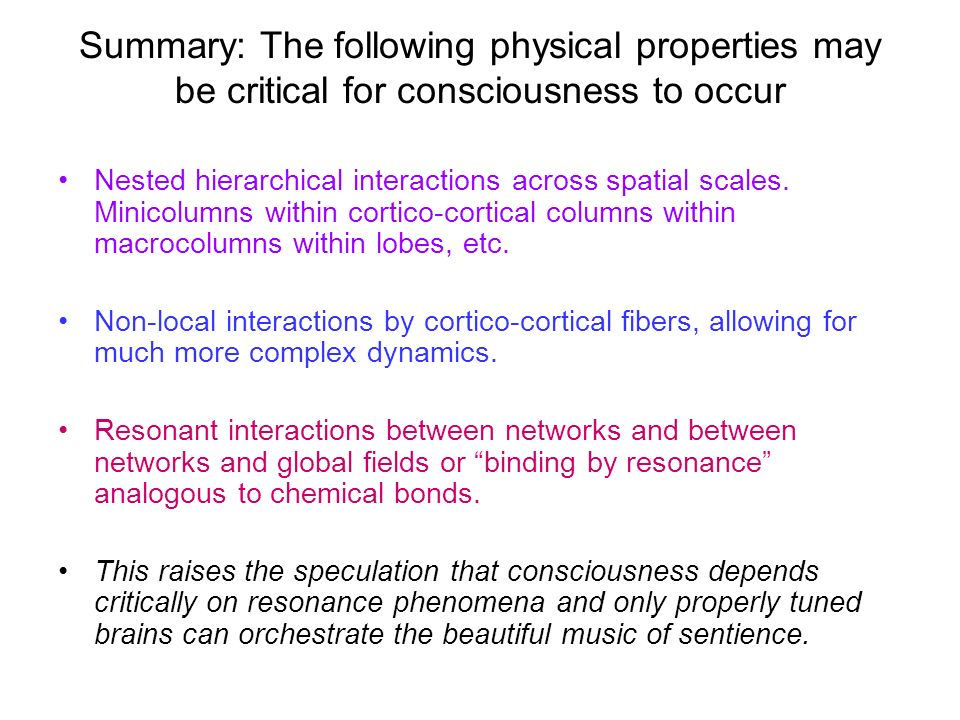 Summary: The following physical properties may be critical for consciousness to occur

• Nested hierarchical interactions across spatial scales. Minicolumns within cortico-cortical columns within macrocolumns within lobes, etc.

• Non-local interactions by cortico-cortical fibers, allowing for much more complex dynamics.

• Resonant interactions between networks and between networks and global fields or “binding by resonance” analogous to chemical bonds.

• This raises the speculation that consciousness depends critically on resonance phenomena and only properly tuned brains can orchestrate the beautiful music of sentience.